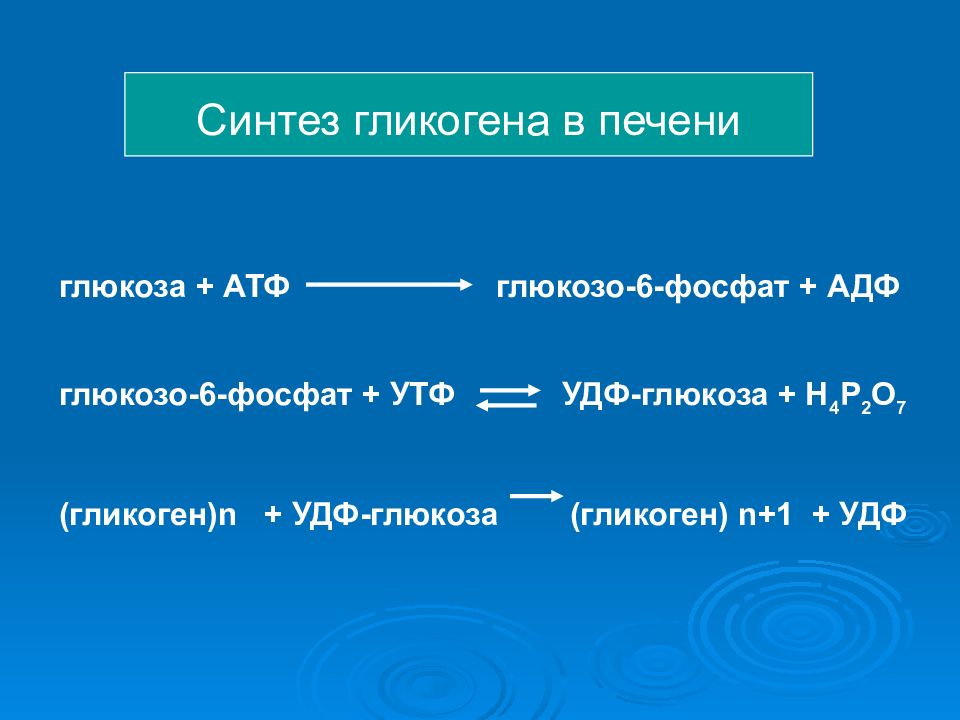 Синтез гликогена в печени

глюкоза + АТФ $\longrightarrow$ глюкозо-6-фосфат + АДФ

глюкозо-6-фосфат + УТФ $\rightleftarrows$ УДФ-глюкоза + $H_4P_2O_7$

(гликоген)n + УДФ-глюкоза $\longrightarrow$ (гликоген) n+1 + УДФ